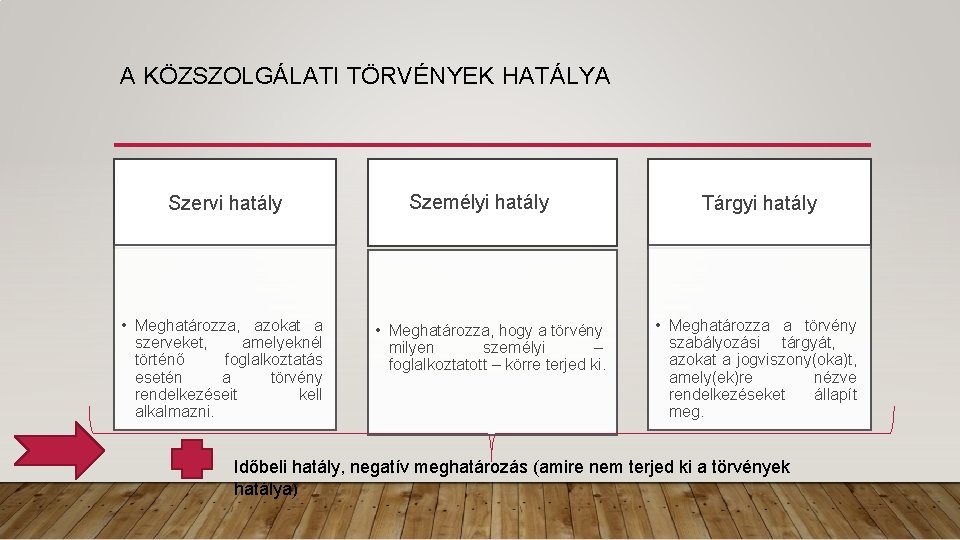 A KÖZSZOLGÁLATI TÖRVÉNYEK HATÁLYA

Szervi hatály

• Meghatározza, azokat a szerveket, amelyeknél történő foglalkoztatás esetén a törvény rendelkezéseit kell alkalmazni.

Személyi hatály

• Meghatározza, hogy a törvény milyen személyi – foglalkoztatott – körre terjed ki.

Tárgyi hatály

• Meghatározza a törvény szabályozási tárgyát, azokat a jogviszony(oka)t, amely(ek)re nézve rendelkezéseket állapít meg.

Időbeli hatály, negatív meghatározás (amire nem terjed ki a törvények hatálya)